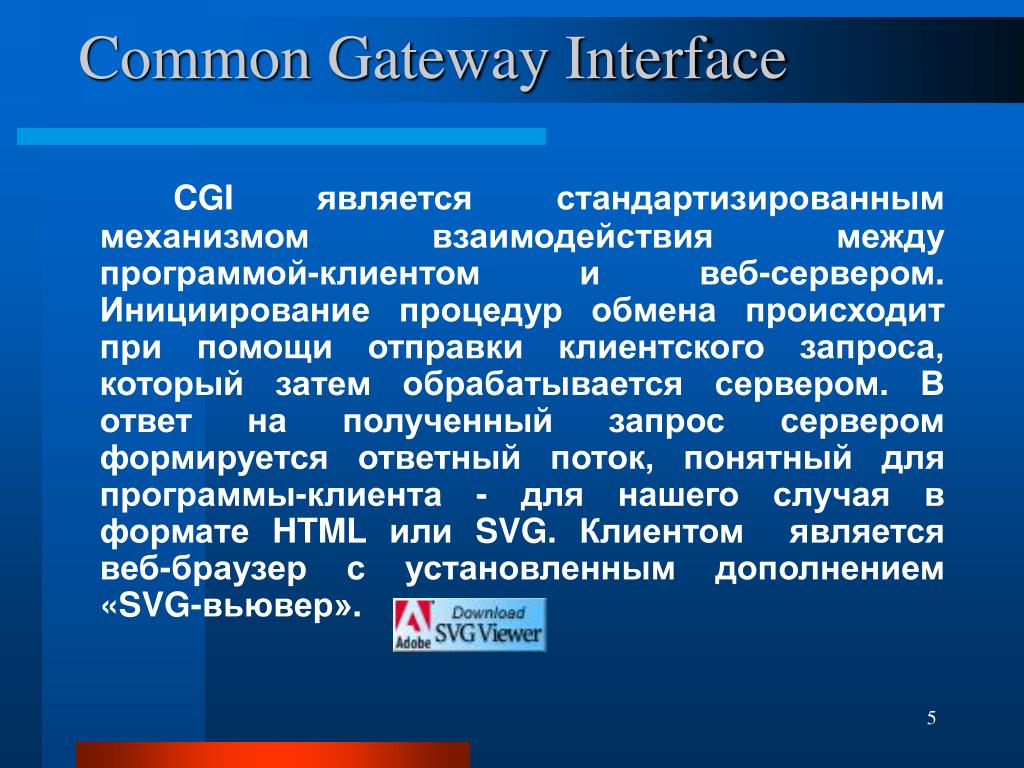 Common Gateway Interface

CGI является стандартизированным механизмом взаимодействия между программой-клиентом и веб-сервером. Инициирование процедур обмена происходит при помощи отправки клиентского запроса, который затем обрабатывается сервером. В ответ на полученный запрос сервером формируется ответный поток, понятный для программы-клиента - для нашего случая в формате HTML или SVG. Клиентом является веб-браузер с установленным дополнением «SVG-вьювер».

Adobe Download SVG Viewer

5